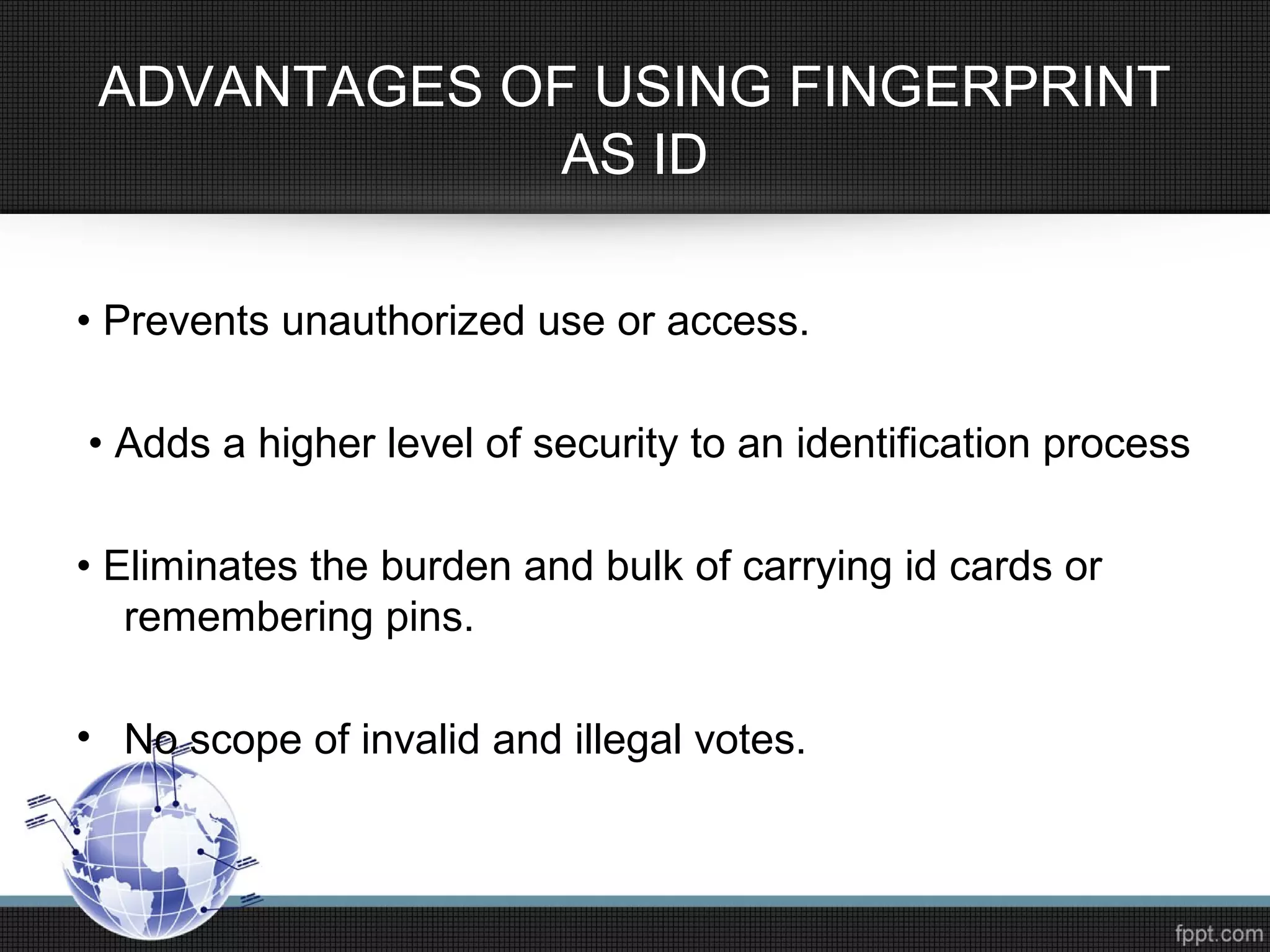 ADVANTAGES OF USING FINGERPRINT AS ID

• Prevents unauthorized use or access.

• Adds a higher level of security to an identification process

• Eliminates the burden and bulk of carrying id cards or remembering pins.

• No scope of invalid and illegal votes.

fppt.com